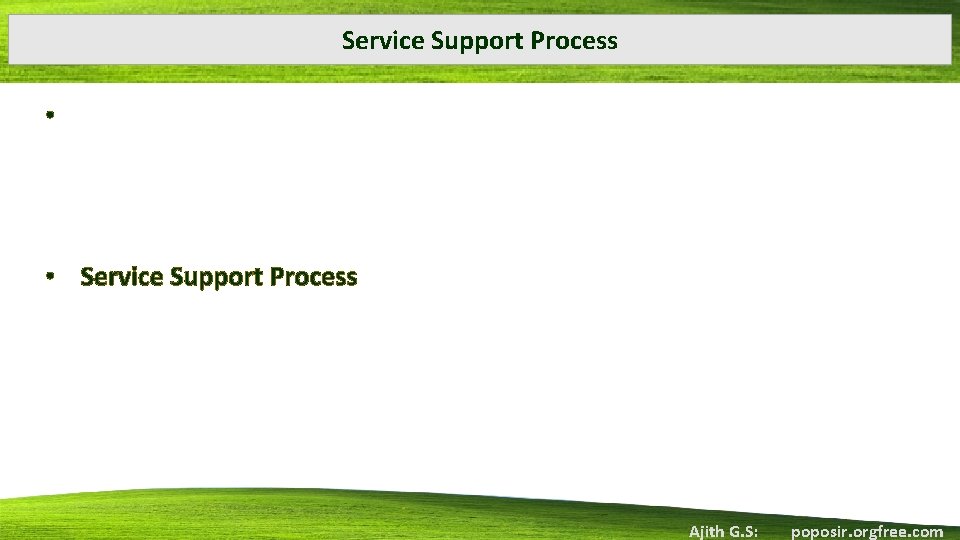 Service Support Process

•

• Service Support Process

Ajith G.S: poposir.orgfree.com